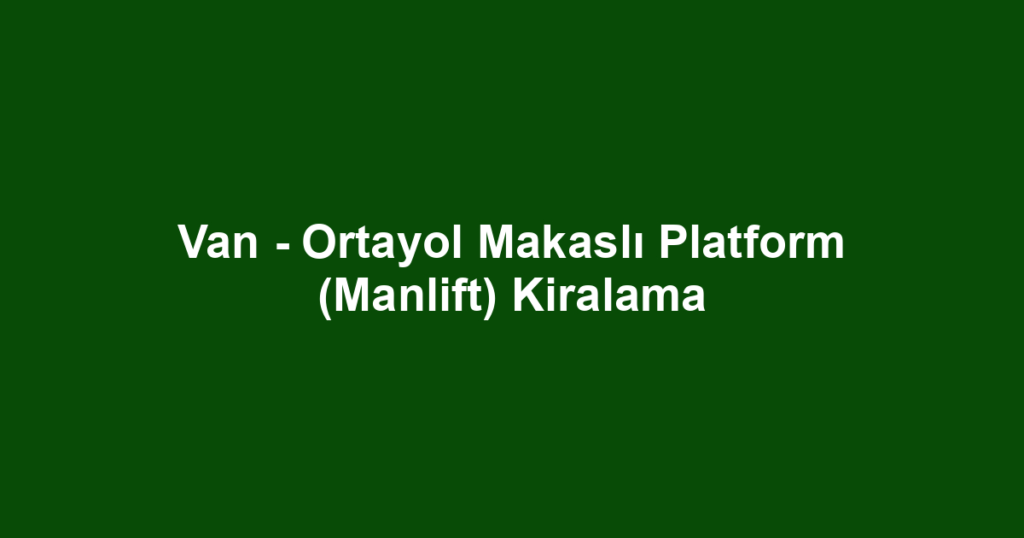 Van - Ortayol Makaslı Platform (Manlift) Kiralama